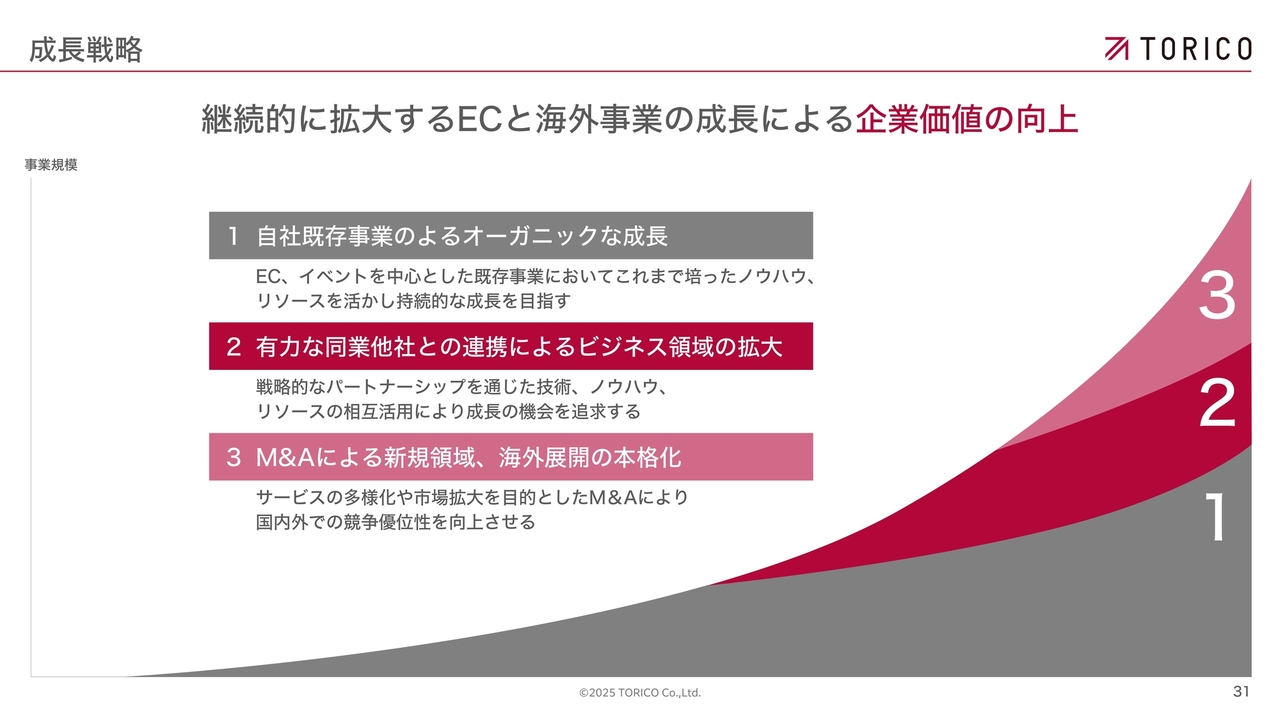 成長戦略

TORICO

継続的に拡大するECと海外事業の成長による企業価値の向上

事業規模

1 自社既存事業のよるオーガニックな成長

EC、イベントを中心とした既存事業においてこれまで培ったノウハウ、リソースを活かし持続的な成長を目指す

2 有力な同業他社との連携によるビジネス領域の拡大

戦略的なパートナーシップを通じた技術、ノウハウ、リソースの相互活用により成長の機会を追求する

3 M&Aによる新規領域、海外展開の本格化

サービスの多様化や市場拡大を目的としたM&Aにより国内外での競争優位性を向上させる

3

2

1

©2025 TORICO Co.,Ltd.

31